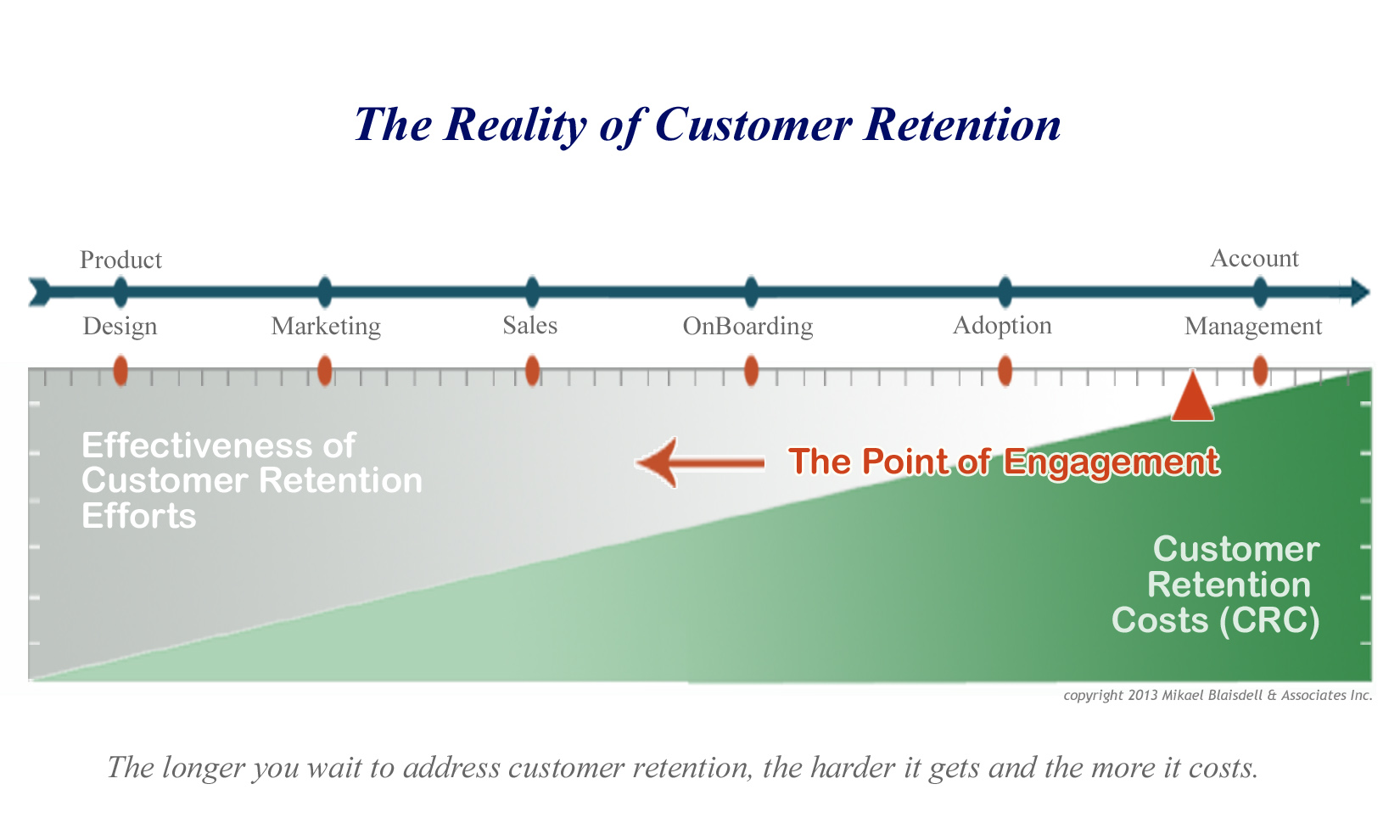 The Reality of Customer Retention

Product Design

Marketing

Sales

OnBoarding

Adoption

Account Management

Effectiveness of Customer Retention Efforts

The Point of Engagement

Customer Retention Costs (CRC)

copyright 2013 Mikael Blaisdell & Associates Inc.

The longer you wait to address customer retention, the harder it gets and the more it costs.